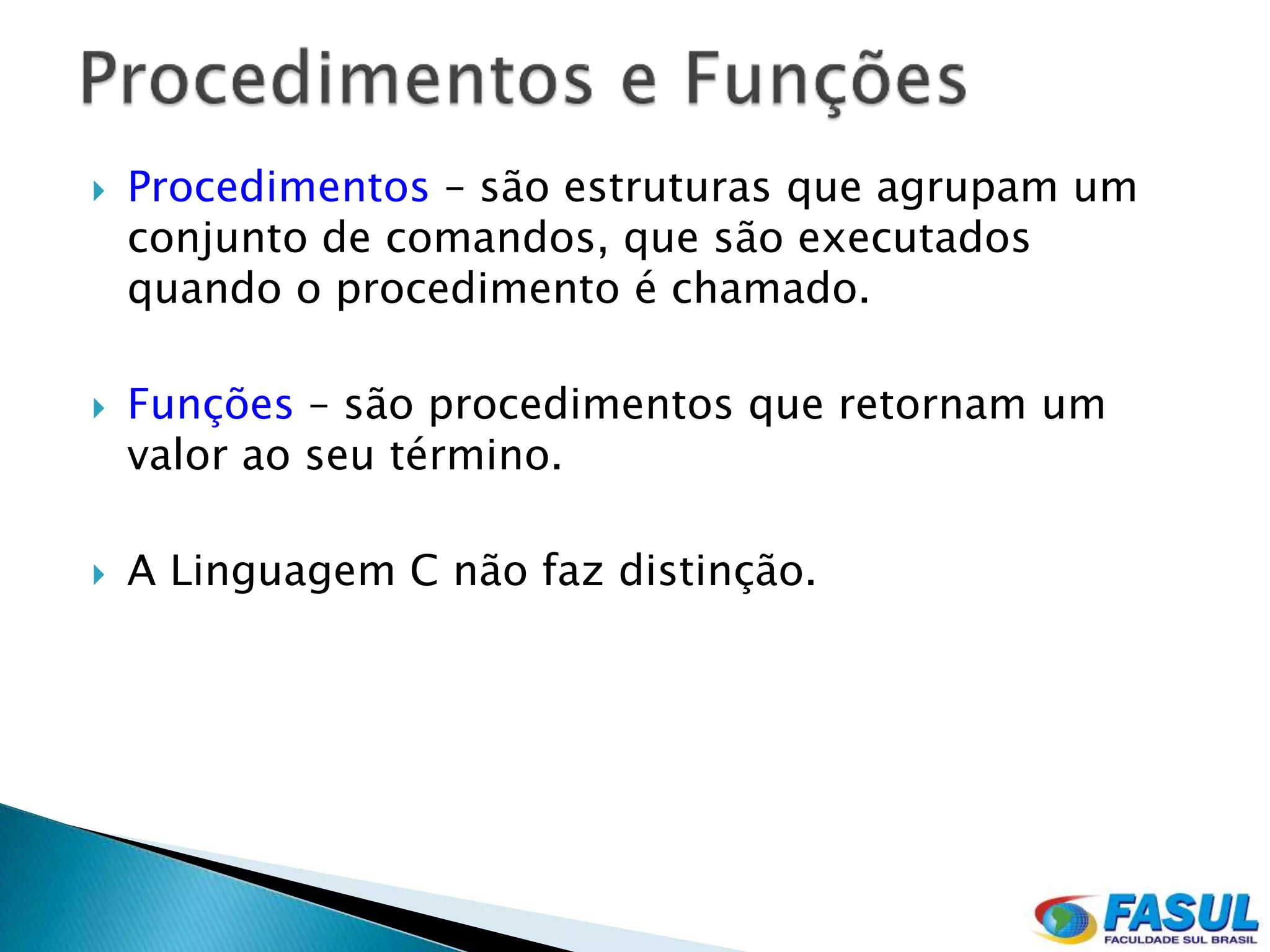 Procedimentos e Funções

Procedimentos – são estruturas que agrupam um conjunto de comandos, que são executados quando o procedimento é chamado.

Funções – são procedimentos que retornam um valor ao seu término.

A Linguagem C não faz distinção.

FASUL
FACULDADE SUL BRASIL